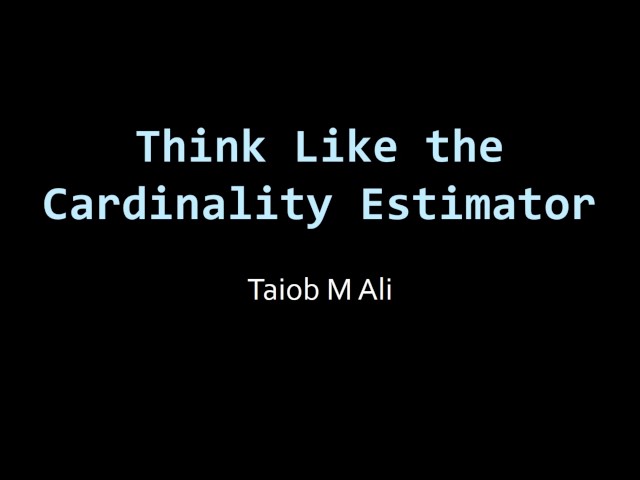 Think Like the Cardinality Estimator

Taiob M Ali